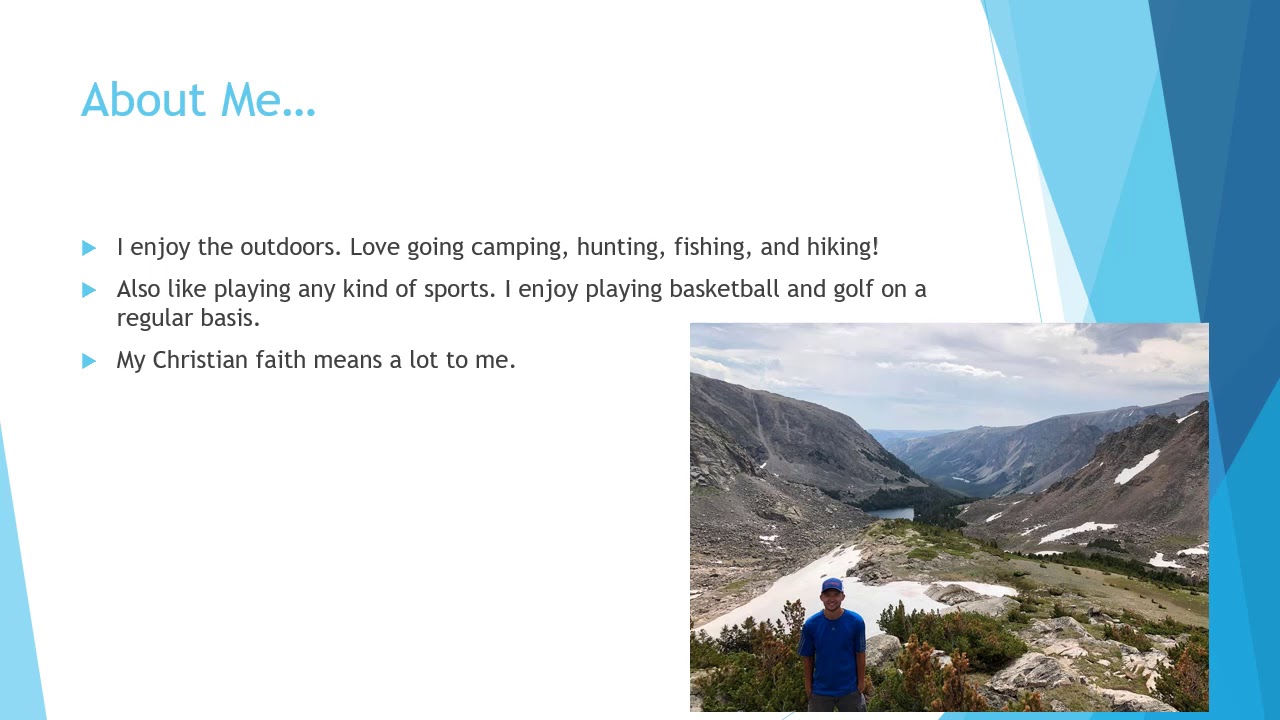 About Me…

I enjoy the outdoors. Love going camping, hunting, fishing, and hiking!

Also like playing any kind of sports. I enjoy playing basketball and golf on a regular basis.

My Christian faith means a lot to me.